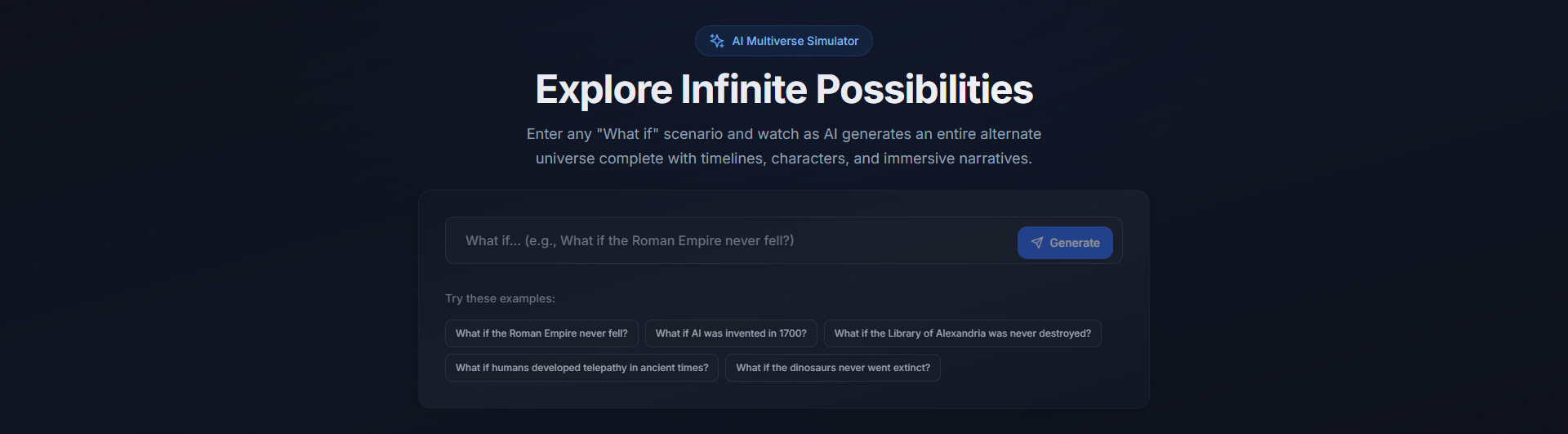 AI Multiverse Simulator

Explore Infinite Possibilities

Enter any "What if" scenario and watch as AI generates an entire alternate universe complete with timelines, characters, and immersive narratives.

What if... (e.g., What if the Roman Empire never fell?)

Generate

Try these examples:

What if the Roman Empire never fell?

What if AI was invented in 1700?

What if the Library of Alexandria was never destroyed?

What if humans developed telepathy in ancient times?

What if the dinosaurs never went extinct?